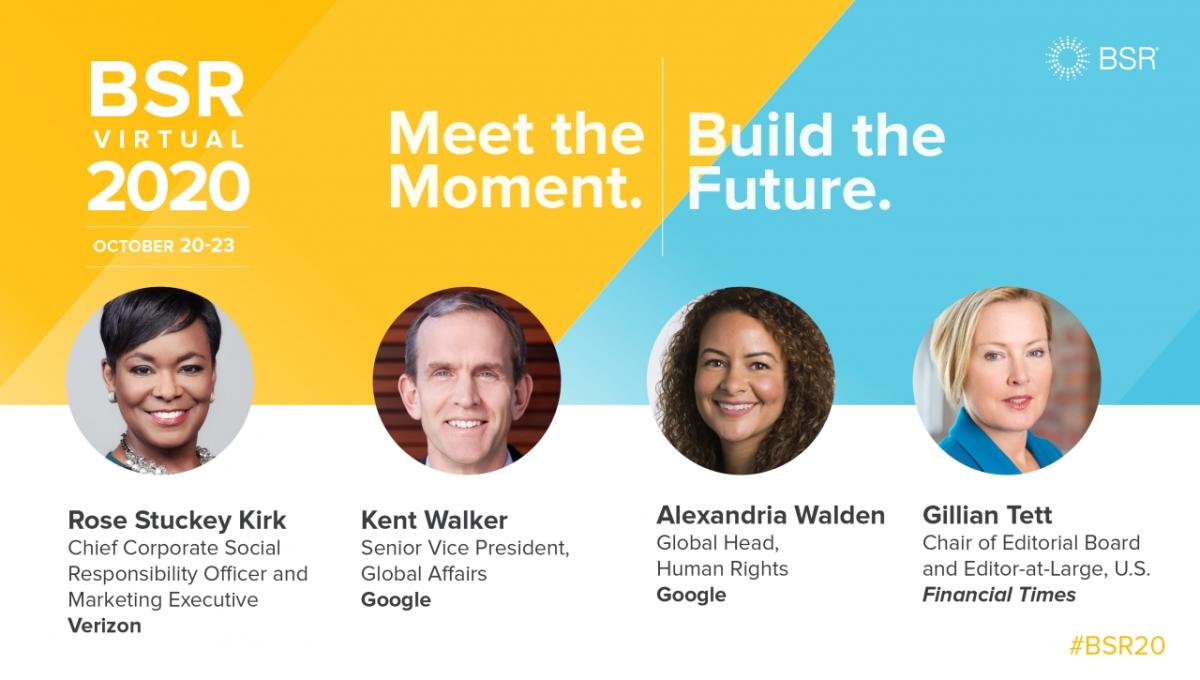 BSR VIRTUAL 2020
OCTOBER 20-23

Meet the Moment.

Build the Future.

BSR

Rose Stuckey Kirk
Chief Corporate Social Responsibility Officer and Marketing Executive
Verizon

Kent Walker
Senior Vice President, Global Affairs
Google

Alexandria Walden
Global Head, Human Rights
Google

Gillian Tett
Chair of Editorial Board and Editor-at-Large, U.S.
Financial Times

#BSR20